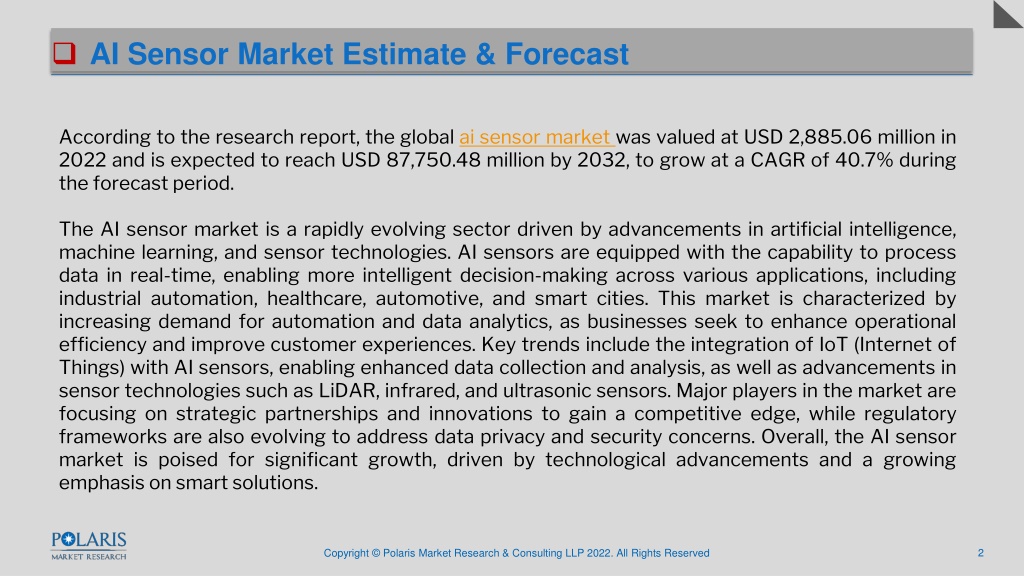 AI Sensor Market Estimate & Forecast

According to the research report, the global ai sensor market was valued at USD 2,885.06 million in 2022 and is expected to reach USD 87,750.48 million by 2032, to grow at a CAGR of 40.7% during the forecast period.

The AI sensor market is a rapidly evolving sector driven by advancements in artificial intelligence, machine learning, and sensor technologies. AI sensors are equipped with the capability to process data in real-time, enabling more intelligent decision-making across various applications, including industrial automation, healthcare, automotive, and smart cities. This market is characterized by increasing demand for automation and data analytics, as businesses seek to enhance operational efficiency and improve customer experiences. Key trends include the integration of IoT (Internet of Things) with AI sensors, enabling enhanced data collection and analysis, as well as advancements in sensor technologies such as LiDAR, infrared, and ultrasonic sensors. Major players in the market are focusing on strategic partnerships and innovations to gain a competitive edge, while regulatory frameworks are also evolving to address data privacy and security concerns. Overall, the AI sensor market is poised for significant growth, driven by technological advancements and a growing emphasis on smart solutions.

POLARIS
MARKET RESEARCH

Copyright © Polaris Market Research & Consulting LLP 2022. All Rights Reserved

2